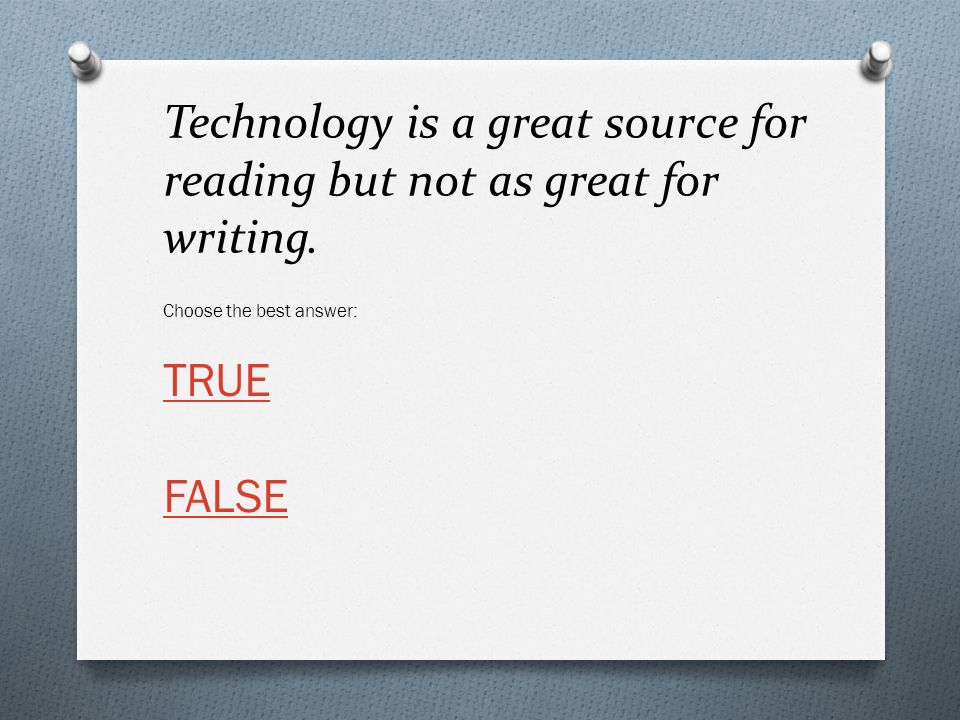 Technology is a great source for reading but not as great for writing.

Choose the best answer:

TRUE

FALSE